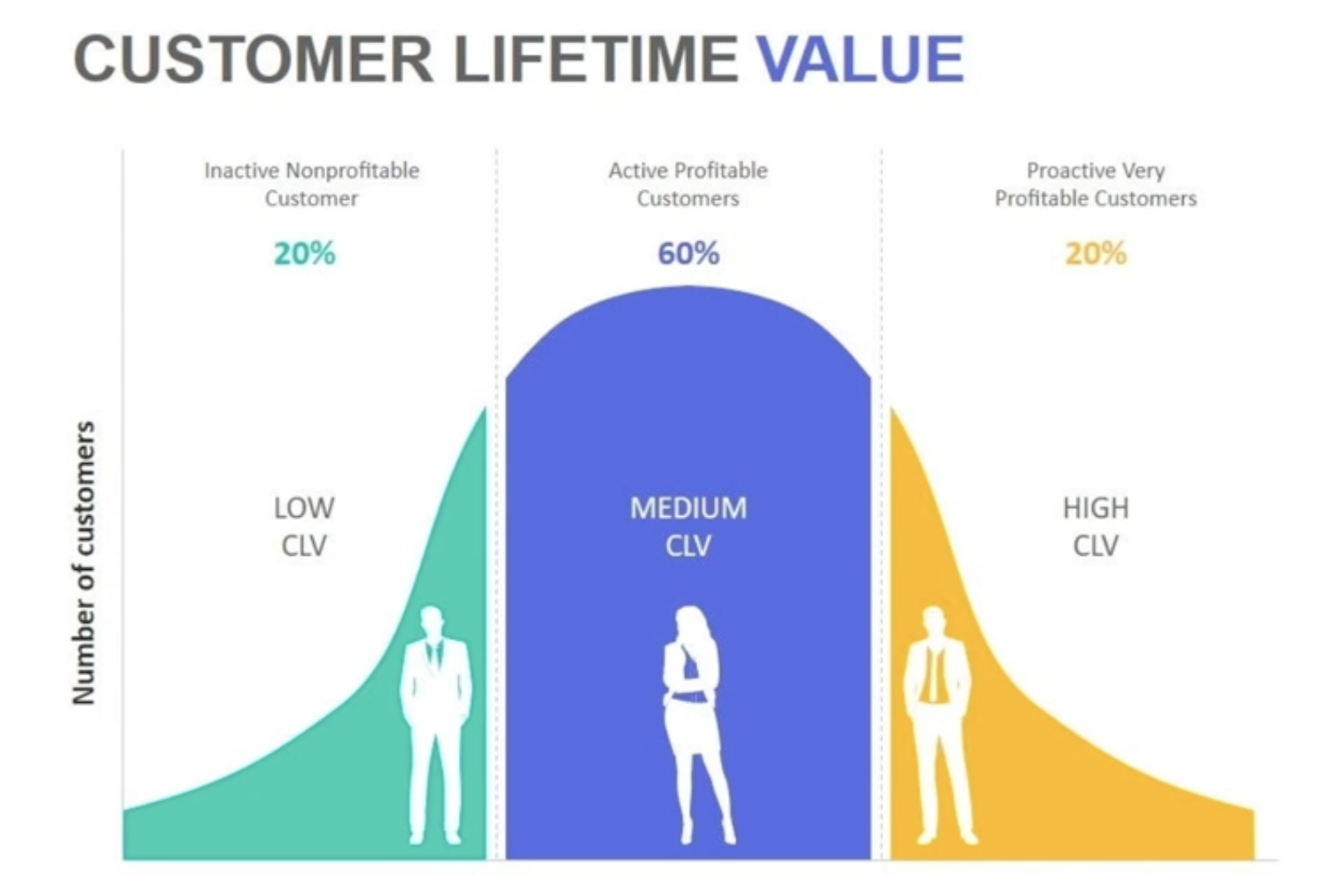 CUSTOMER LIFETIME VALUE

Number of customers

Inactive Nonprofitable Customer

20%

LOW CLV

Active Profitable Customers

60%

MEDIUM CLV

Proactive Very Profitable Customers

20%

HIGH CLV